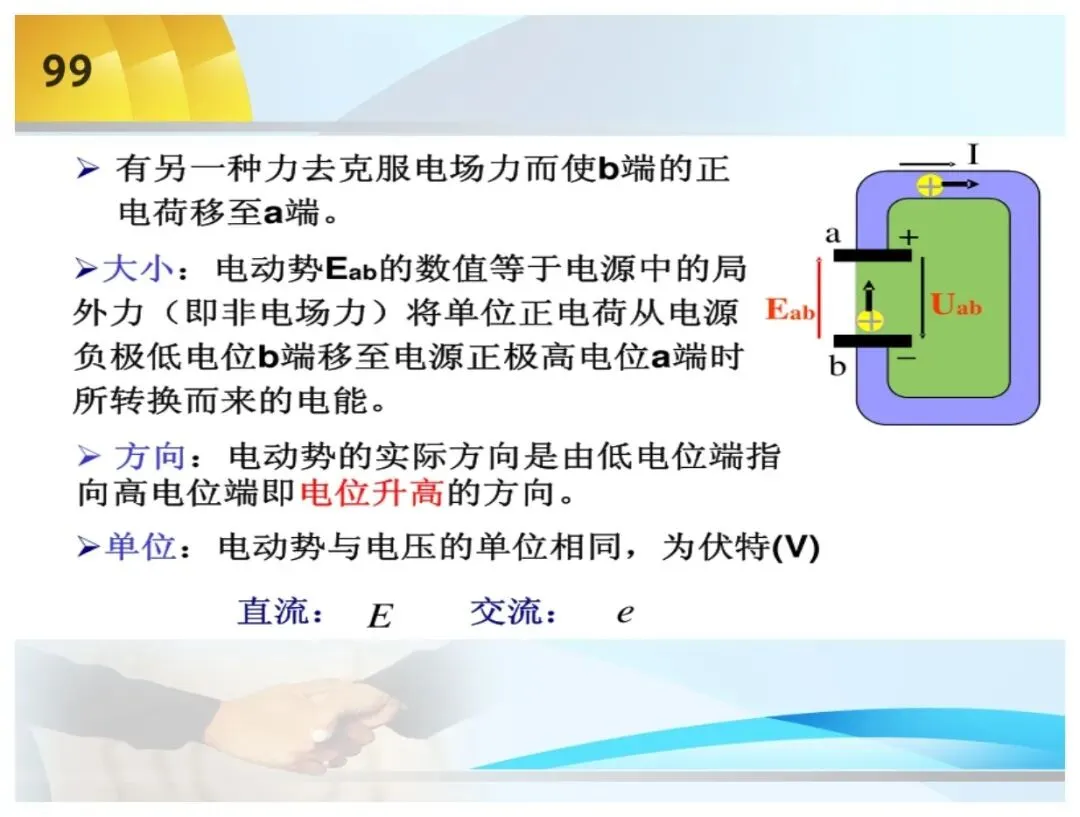 99

➢ 有另一种力去克服电场力而使b端的正电荷移至a端。

➢大小：电动势$E_{ab}$的数值等于电源中的局外力（即非电场力）将单位正电荷从电源负极低电位b端移至电源正极高电位a端时所转换而来的电能。

➢ 方向：电动势的实际方向是由低电位端指向高电位端即电位升高的方向。

➢单位：电动势与电压的单位相同，为伏特(V)

直流： $E$ 交流： $e$

I
a
+
$E_{ab}$
$U_{ab}$
b
−